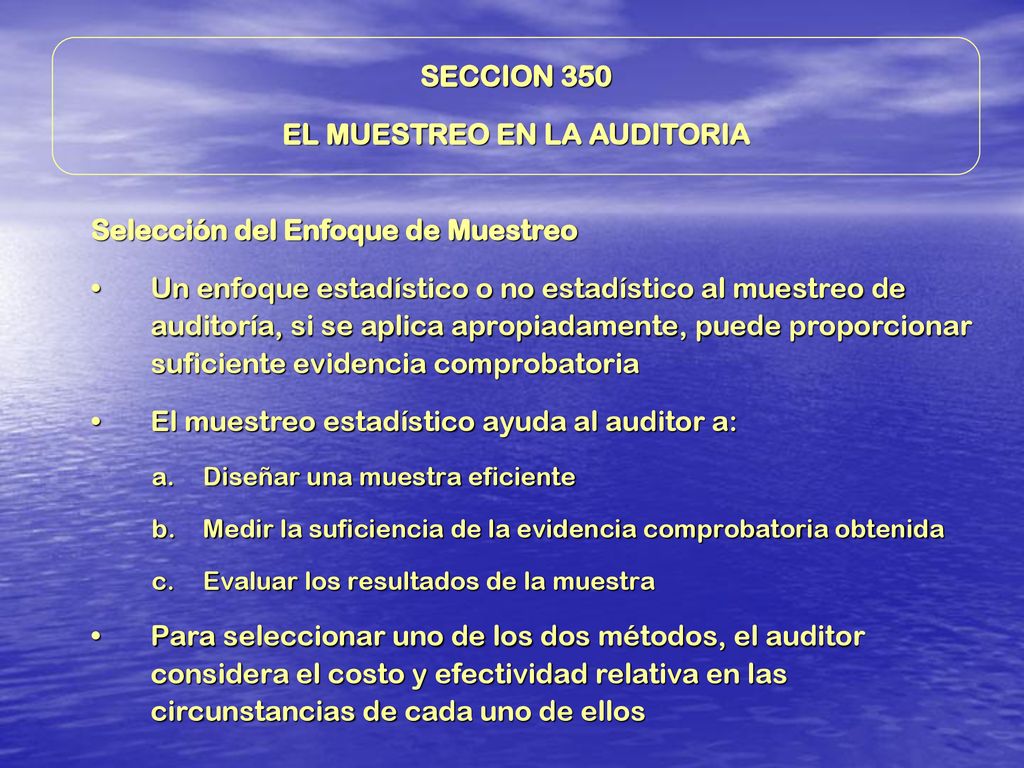 SECCION 350
EL MUESTREO EN LA AUDITORIA

Selección del Enfoque de Muestreo

• Un enfoque estadístico o no estadístico al muestreo de auditoría, si se aplica apropiadamente, puede proporcionar suficiente evidencia comprobatoria

• El muestreo estadístico ayuda al auditor a:

a. Diseñar una muestra eficiente

b. Medir la suficiencia de la evidencia comprobatoria obtenida

c. Evaluar los resultados de la muestra

• Para seleccionar uno de los dos métodos, el auditor considera el costo y efectividad relativa en las circunstancias de cada uno de ellos